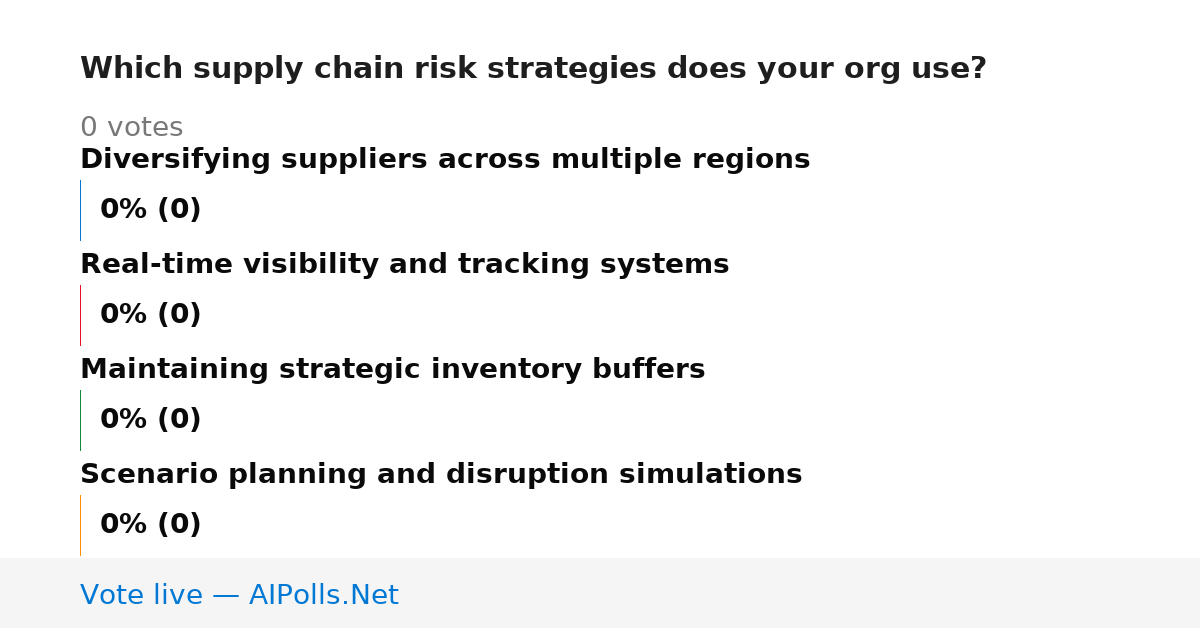 Which supply chain risk strategies does your org use?

0 votes

Diversifying suppliers across multiple regions

0% (0)

Real-time visibility and tracking systems

0% (0)

Maintaining strategic inventory buffers

0% (0)

Scenario planning and disruption simulations

0% (0)

Vote live — AIPolls.Net